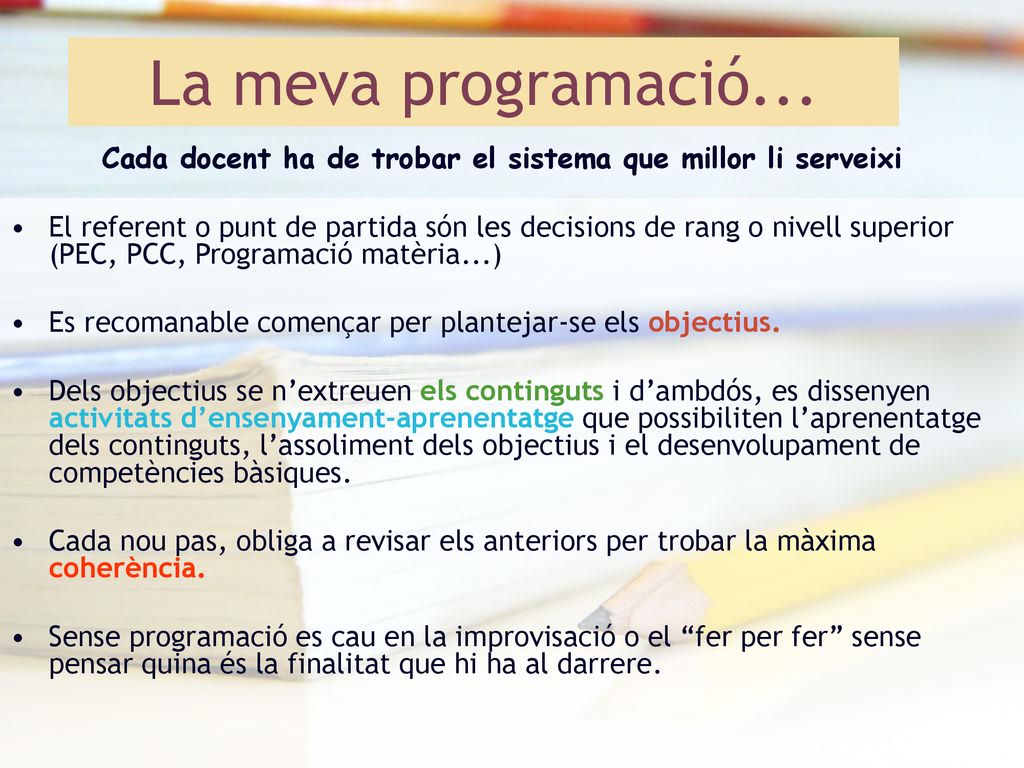 La meva programació...

Cada docent ha de trobar el sistema que millor li serveixi

• El referent o punt de partida són les decisions de rang o nivell superior (PEC, PCC, Programació matèria...)

• Es recomanable començar per plantejar-se els objectius.

• Dels objectius se n'extreuen els continguts i d'ambdós, es dissenyen activitats d'ensenyament-aprenentatge que possibiliten l'aprenentatge dels continguts, l'assoliment dels objectius i el desenvolupament de competències bàsiques.

• Cada nou pas, obliga a revisar els anteriors per trobar la màxima coherència.

• Sense programació es cau en la improvisació o el "fer per fer" sense pensar quina és la finalitat que hi ha al darrere.